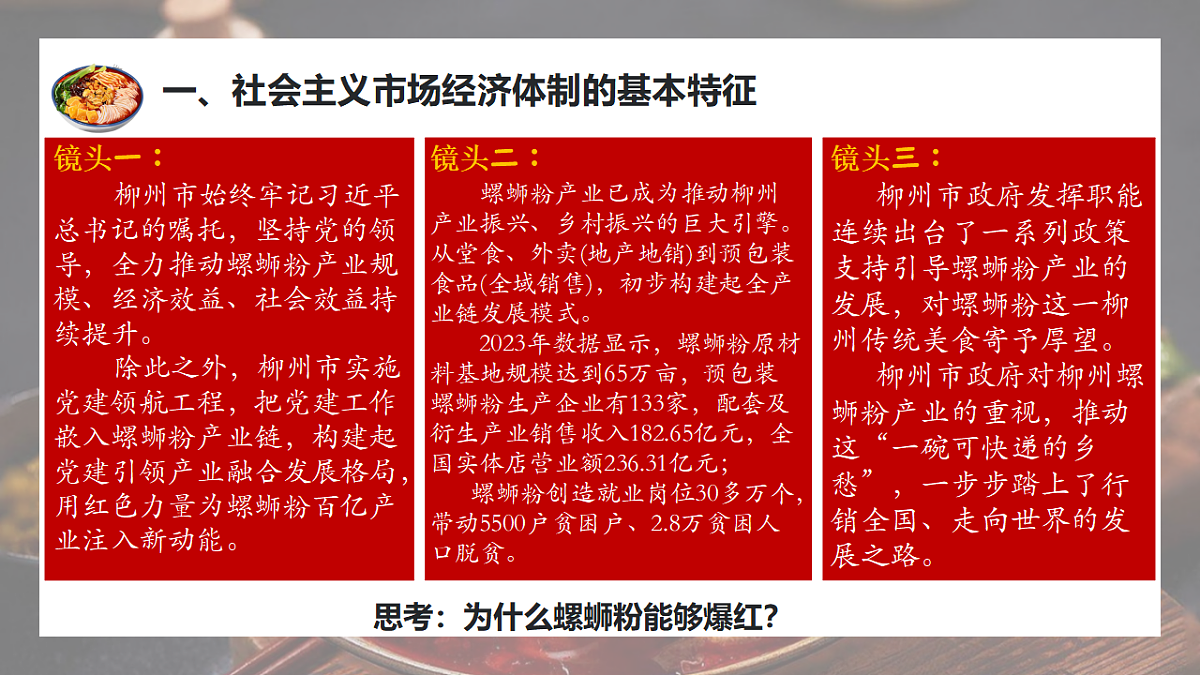 一、社会主义市场经济体制的基本特征

镜头一：

柳州市始终牢记习近平总书记的嘱托，坚持党的领导，全力推动螺蛳粉产业规模、经济效益、社会效益持续提升。

除此之外，柳州市实施党建领航工程，把党建工作嵌入螺蛳粉产业链，构建起党建引领产业融合发展格局，用红色力量为螺蛳粉百亿产业注入新动能。

镜头二：

螺蛳粉产业已成为推动柳州产业振兴、乡村振兴的巨大引擎。从堂食、外卖(地产地销)到预包装食品(全域销售)，初步构建起全产业链发展模式。

2023年数据显示，螺蛳粉原材料基地规模达到65万亩，预包装螺蛳粉生产企业有133家，配套及衍生产业销售收入182.65亿元，全国实体店营业额236.31亿元；

螺蛳粉创造就业岗位30多万个，带动5500户贫困户、2.8万贫困人口脱贫。

镜头三：

柳州市政府发挥职能连续出台了一系列政策支持引导螺蛳粉产业的发展，对螺蛳粉这一柳州传统美食寄予厚望。

柳州市政府对柳州螺蛳粉产业的重视，推动这“一碗可快递的乡愁”，一步步踏上了行销全国、走向世界的发展之路。

思考：为什么螺蛳粉能够爆红？